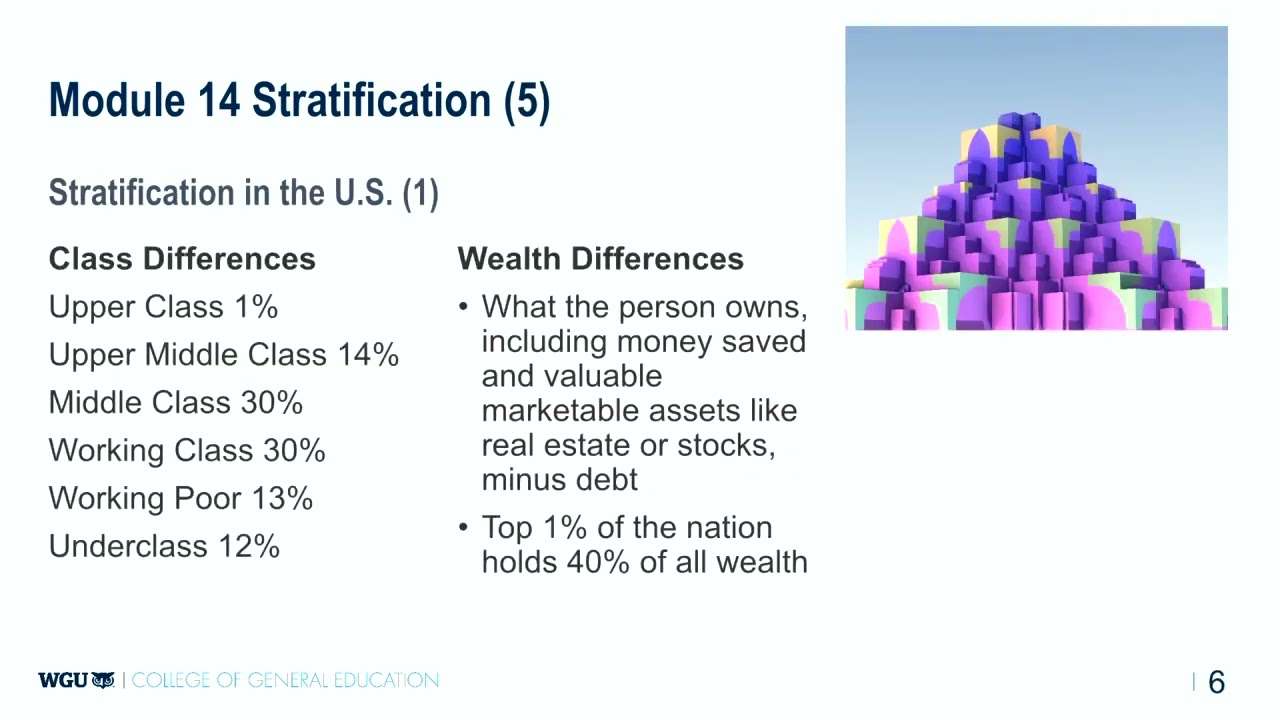 Module 14 Stratification (5)

Stratification in the U.S. (1)

Class Differences

Upper Class 1%

Upper Middle Class 14%

Middle Class 30%

Working Class 30%

Working Poor 13%

Underclass 12%

Wealth Differences

• What the person owns, including money saved and valuable marketable assets like real estate or stocks, minus debt

• Top 1% of the nation holds 40% of all wealth

WGU | COLLEGE OF GENERAL EDUCATION

| 6